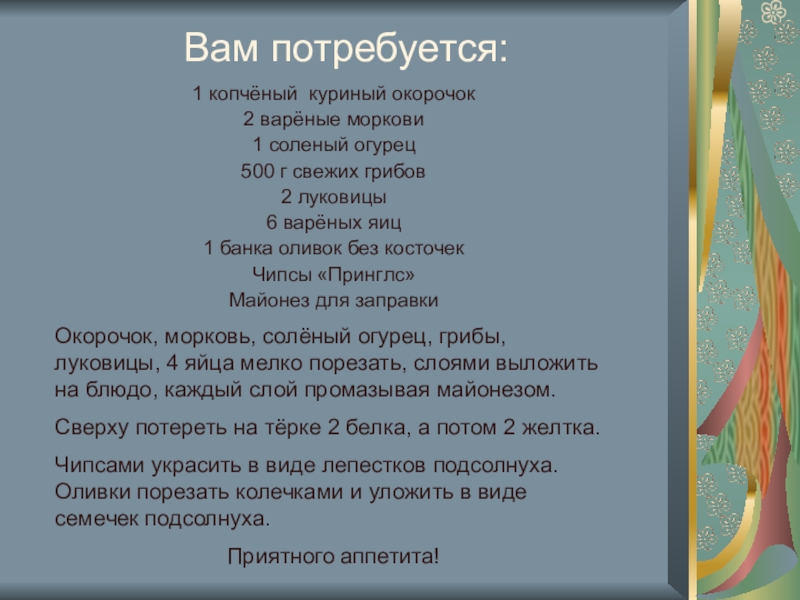 Вам потребуется:

1 копчёный куриный окорочок
2 варёные моркови
1 соленый огурец
500 г свежих грибов
2 луковицы
6 варёных яиц
1 банка оливок без косточек
Чипсы «Принглс»
Майонез для заправки

Окорочок, морковь, солёный огурец, грибы, луковицы, 4 яйца мелко порезать, слоями выложить на блюдо, каждый слой промазывая майонезом.

Сверху потереть на тёрке 2 белка, а потом 2 желтка.

Чипсами украсить в виде лепестков подсолнуха. Оливки порезать колечками и уложить в виде семечек подсолнуха.

Приятного аппетита!